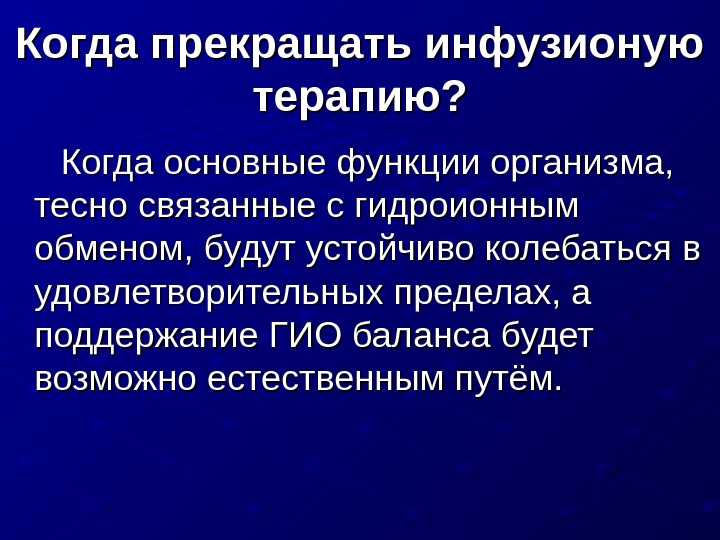 Когда прекращать инфузионую терапию?

Когда основные функции организма, тесно связанные с гидроионным обменом, будут устойчиво колебаться в удовлетворительных пределах, а поддержание ГИО баланса будет возможно естественным путём.